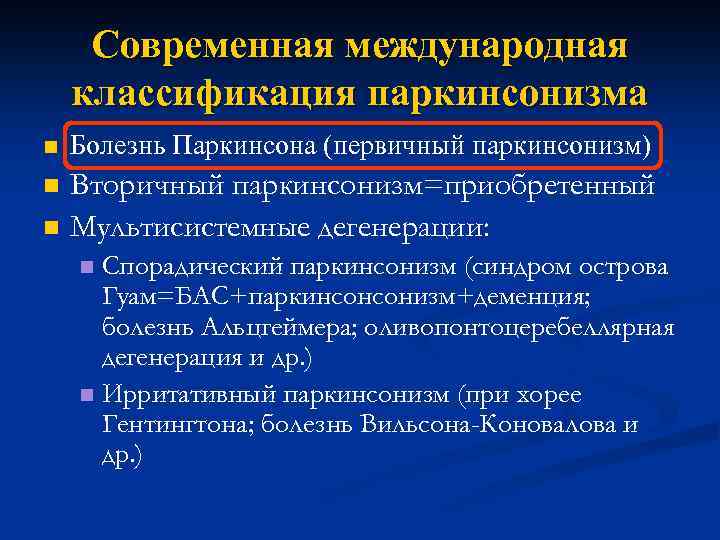 Современная международная классификация паркинсонизма

- Болезнь Паркинсона (первичный паркинсонизм)
- Вторичный паркинсонизм=приобретенный
- Мультисистемные дегенерации:
  - Спорадический паркинсонизм (синдром острова Гуам=БАС+паркинсонсонизм+деменция; болезнь Альцгеймера; оливопонтоцеребеллярная дегенерация и др.)
  - Ирритативный паркинсонизм (при хорее Гентингтона; болезнь Вильсона-Коновалова и др.)